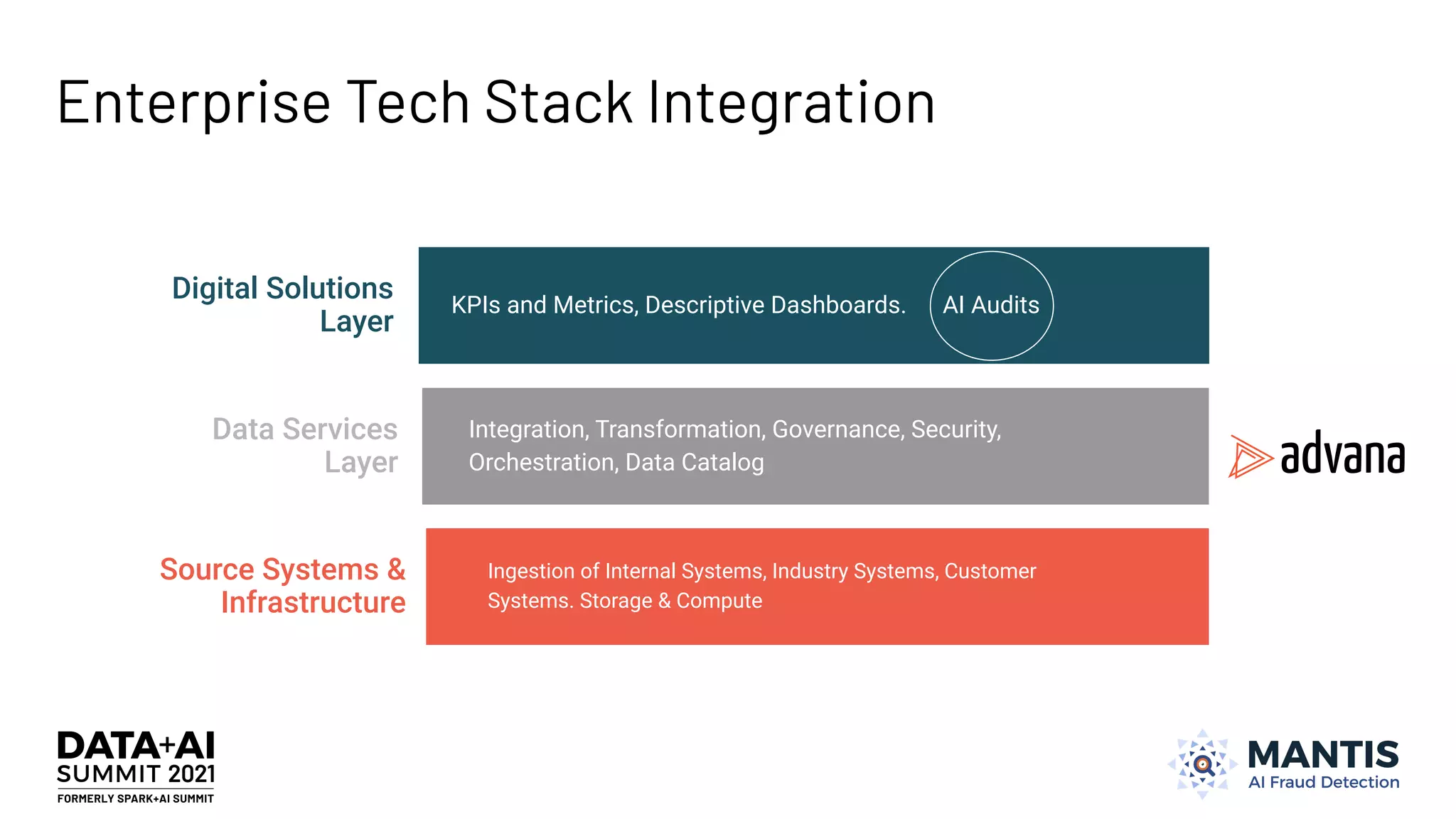 Enterprise Tech Stack Integration

Digital Solutions Layer

KPIs and Metrics, Descriptive Dashboards.

AI Audits

Data Services Layer

Integration, Transformation, Governance, Security, Orchestration, Data Catalog

advana

Source Systems & Infrastructure

Ingestion of Internal Systems, Industry Systems, Customer Systems. Storage & Compute

DATA+AI SUMMIT 2021
FORMERLY SPARK+AI SUMMIT

MANTIS
AI Fraud Detection